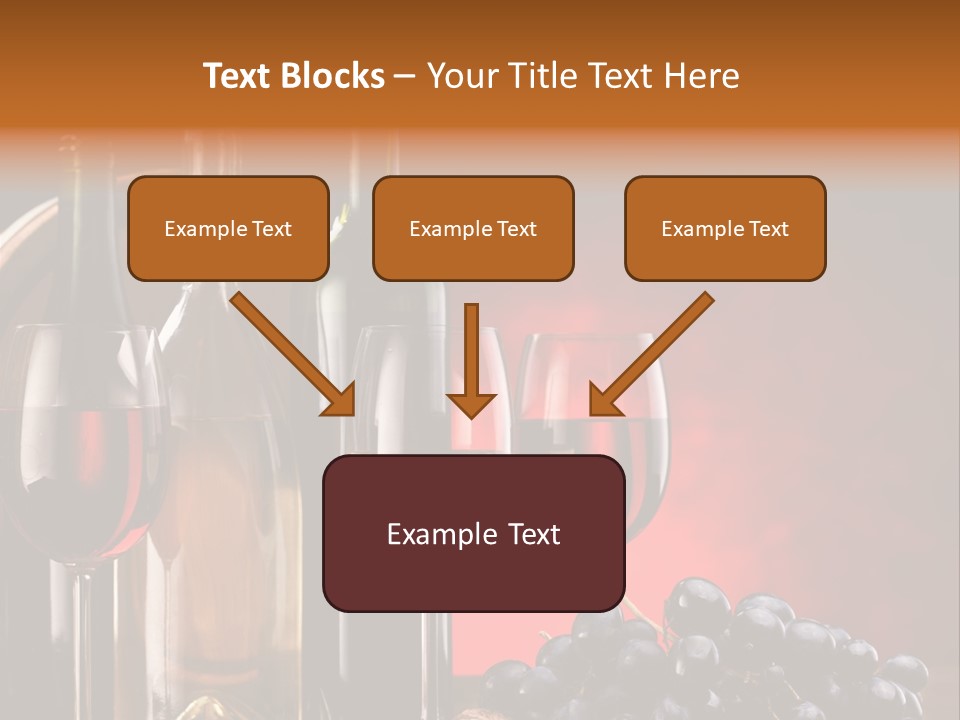 Text Blocks – Your Title Text Here

Example Text

Example Text

Example Text

Example Text